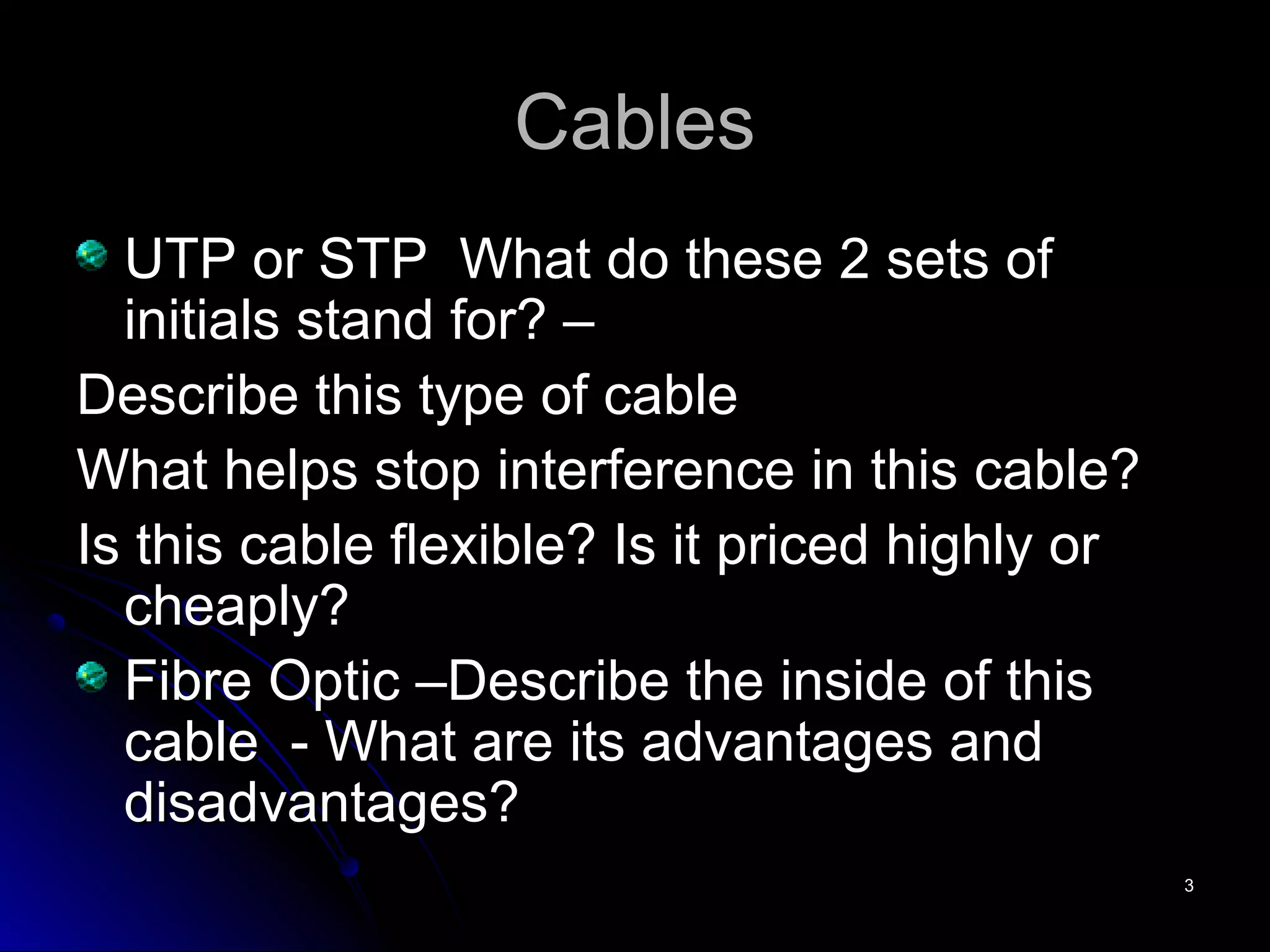 Cables

UTP or STP What do these 2 sets of initials stand for? –

Describe this type of cable

What helps stop interference in this cable?

Is this cable flexible? Is it priced highly or cheaply?

Fibre Optic –Describe the inside of this cable - What are its advantages and disadvantages?

3